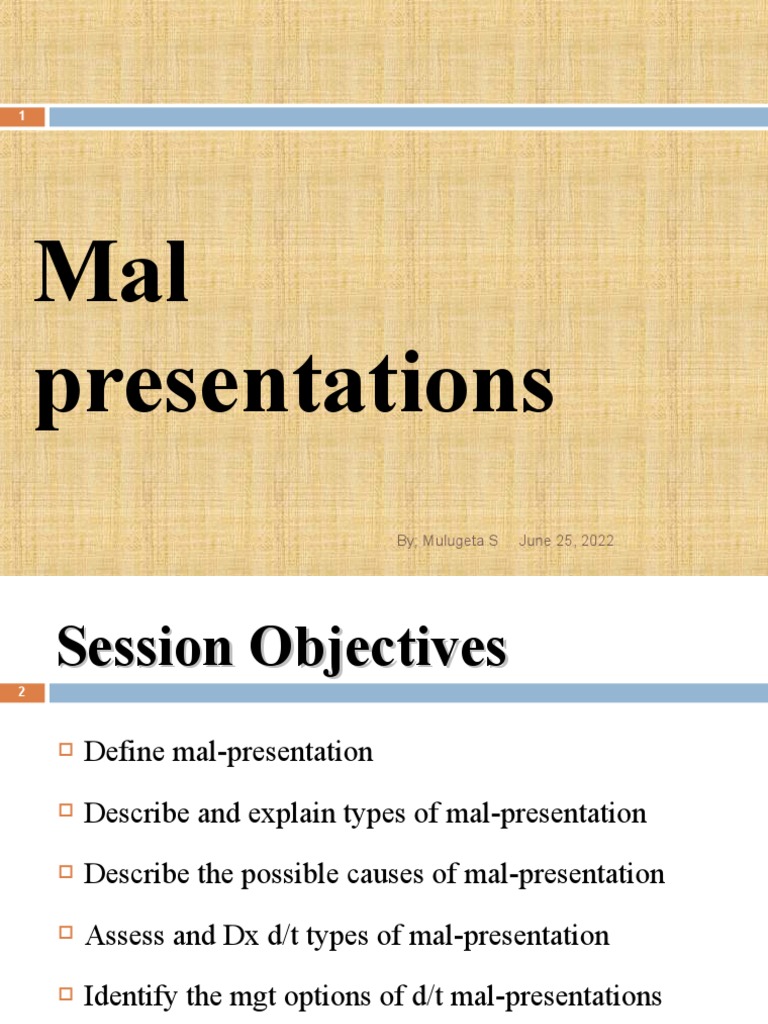 1

Mal presentations

By; Mulugeta S June 25, 2022

Session Objectives

2

Define mal-presentation

Describe and explain types of mal-presentation

Describe the possible causes of mal-presentation

Assess and Dx d/t types of mal-presentation

Identify the mgt options of d/t mal-presentations